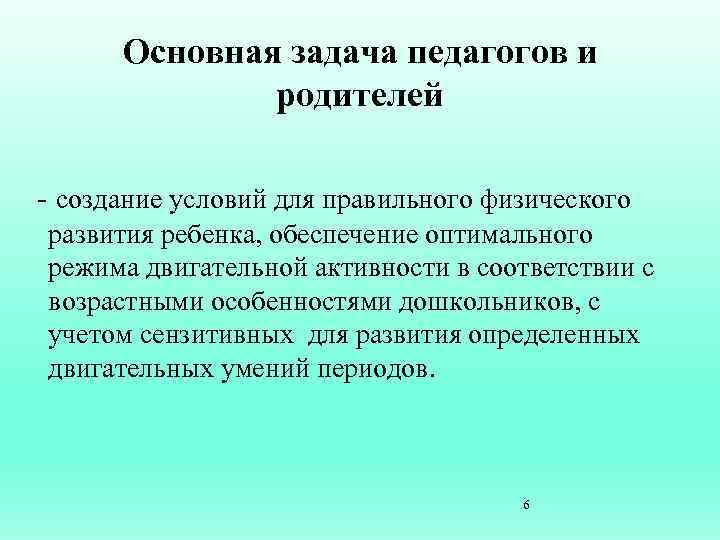 Основная задача педагогов и родителей

- создание условий для правильного физического развития ребенка, обеспечение оптимального режима двигательной активности в соответствии с возрастными особенностями дошкольников, с учетом сензитивных для развития определенных двигательных умений периодов.

6